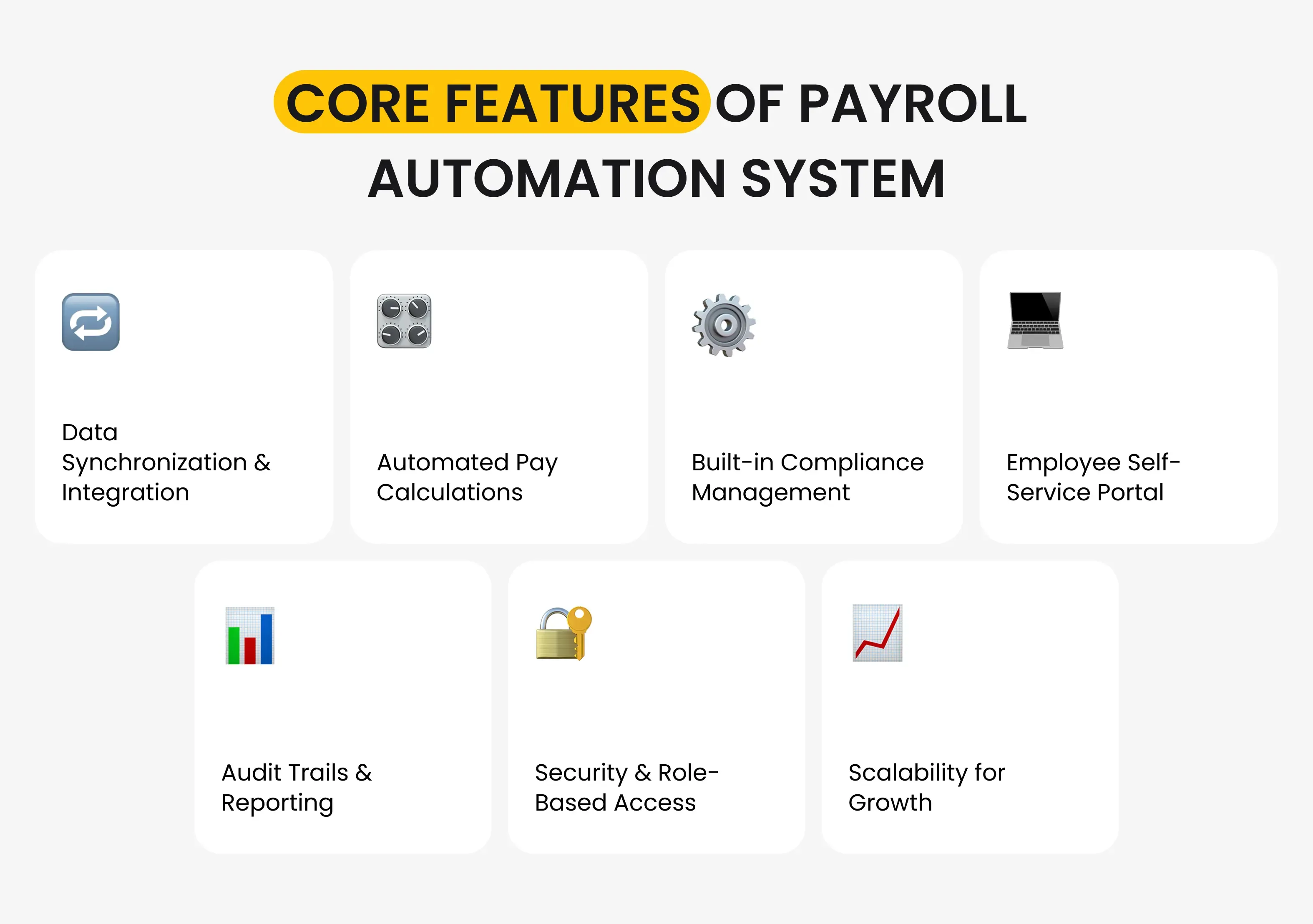 CORE FEATURES OF PAYROLL AUTOMATION SYSTEM

Data Synchronization & Integration

Automated Pay Calculations

Built-in Compliance Management

Employee Self-Service Portal

Audit Trails & Reporting

Security & Role-Based Access

Scalability for Growth